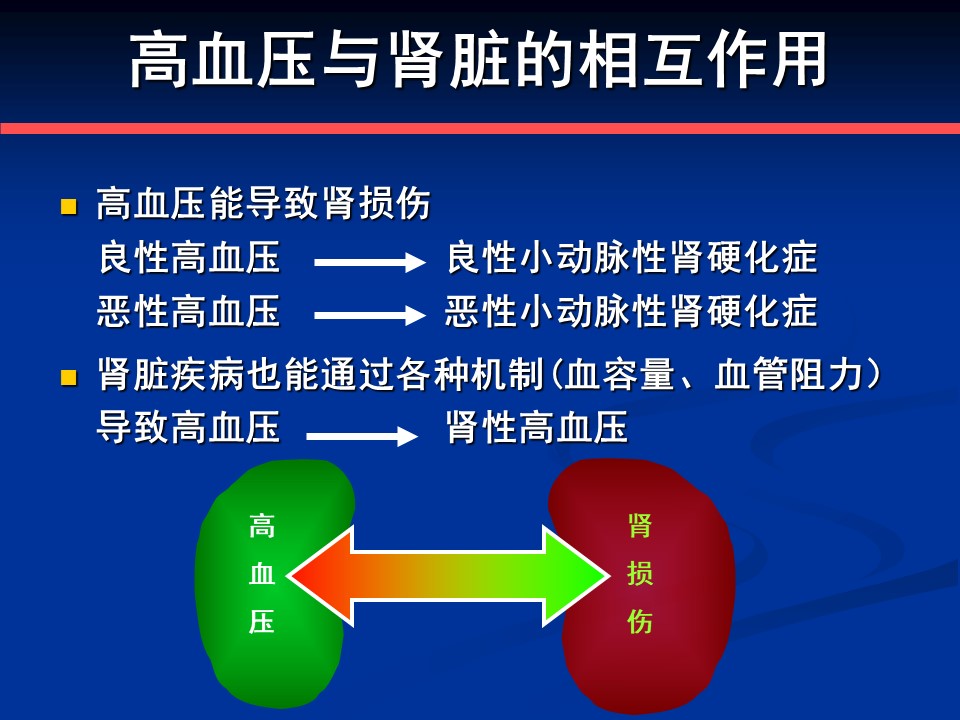 高血压与肾脏的相互作用

高血压能导致肾损伤
良性高血压 → 良性小动脉性肾硬化症
恶性高血压 → 恶性小动脉性肾硬化症

肾脏疾病也能通过各种机制(血容量、血管阻力)导致高血压 → 肾性高血压

高血压

肾损伤